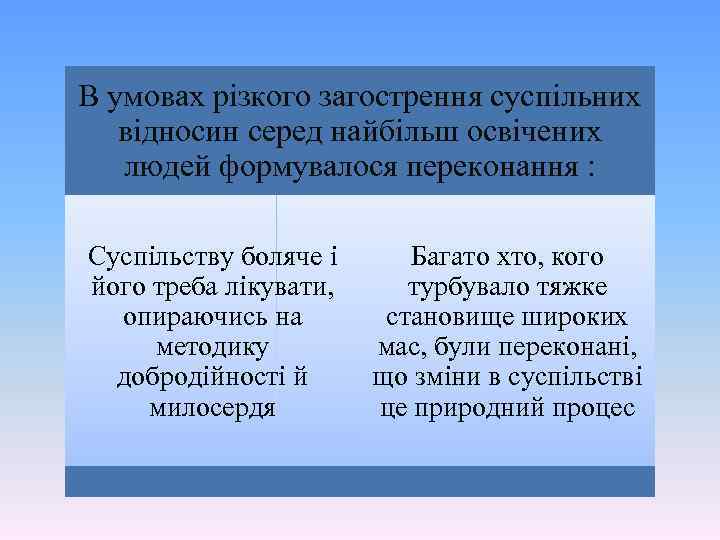 В умовах різкого загострення суспільних відносин серед найбільш освічених людей формувалося переконання :

Суспільству боляче і його треба лікувати, опираючись на методику добродійності й милосердя

Багато хто, кого турбувало тяжке становище широких мас, були переконані, що зміни в суспільстві це природний процес